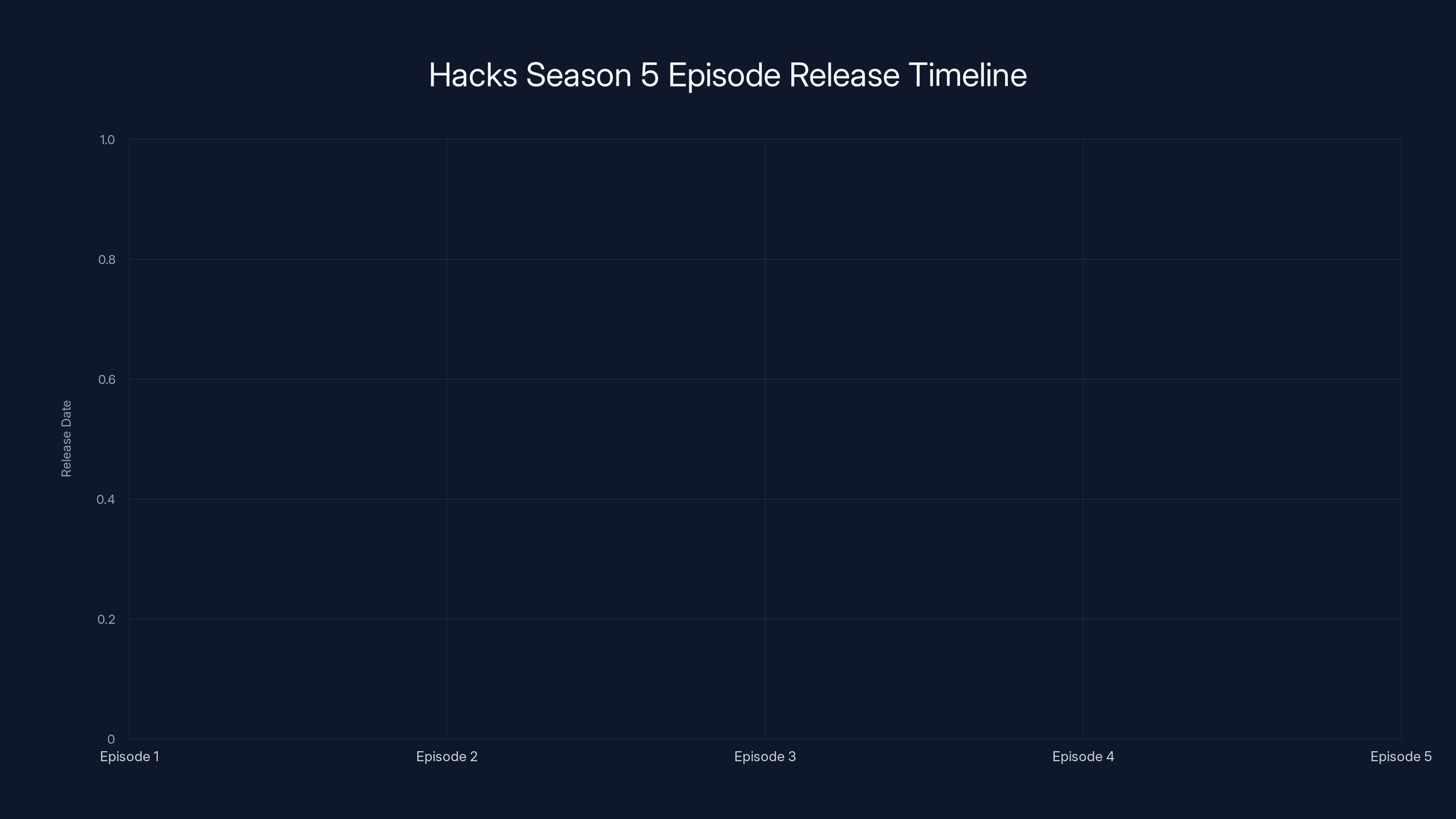 Hacks Season 5 Episode Release Timeline

Release Date

1.0
0.8
0.6
0.4
0.2
0

Episode 1
Episode 2
Episode 3
Episode 4
Episode 5